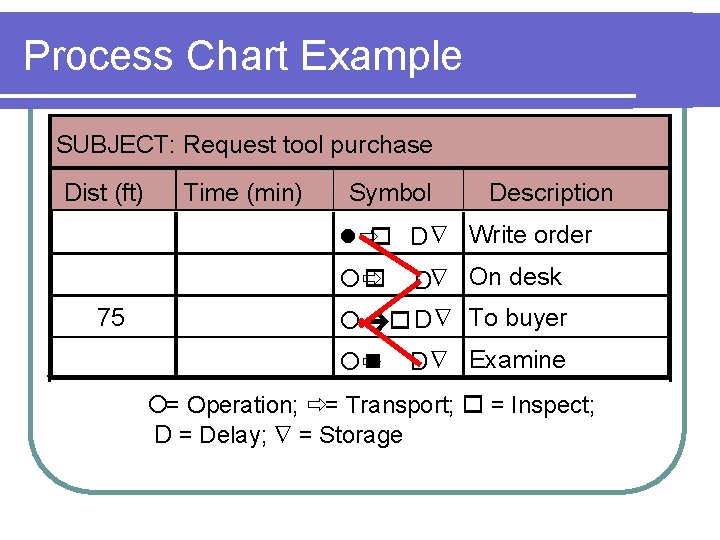 Process Chart Example

SUBJECT: Request tool purchase

| Dist (ft) | Time (min) | Symbol | Description |
|---|---|---|---|
| | | ● ⇨ □ D ∇ | Write order |
| | | ○ ⇨ □ D ∇ | On desk |
| 75 | | ○ ➔ □ D ∇ | To buyer |
| | | ○ ⇨ ■ D ∇ | Examine |

○= Operation; ⇨= Transport; □ = Inspect; D = Delay; ∇ = Storage